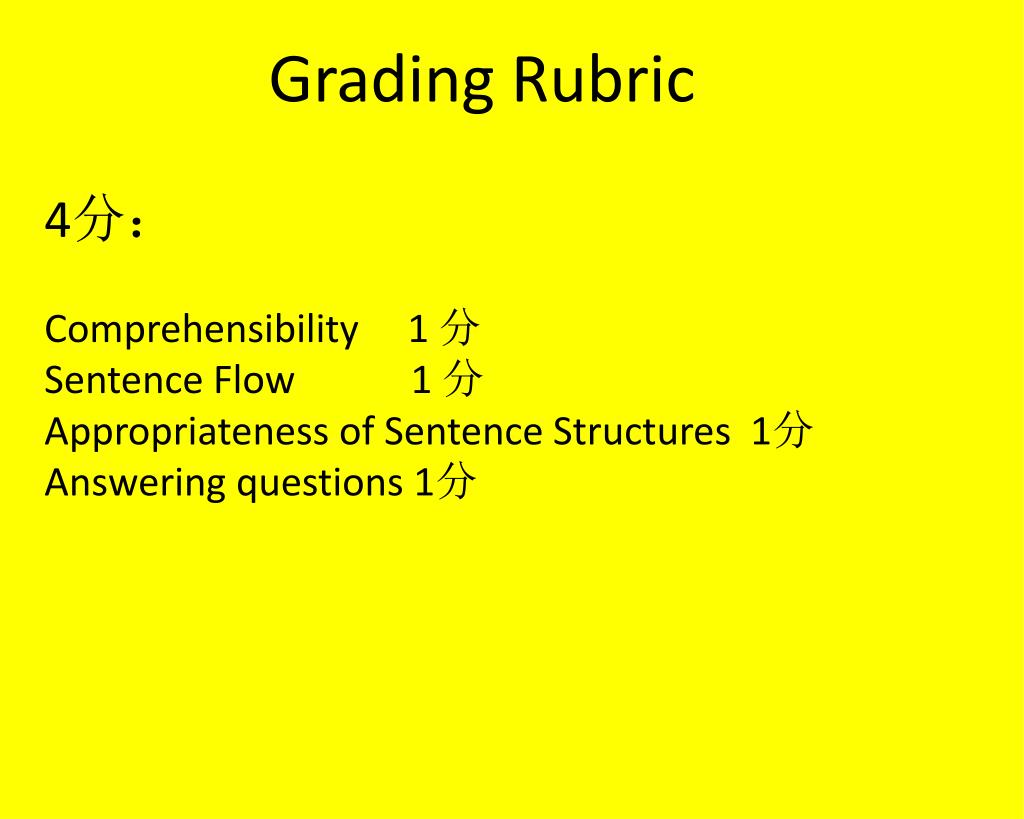 Grading Rubric

4分：

Comprehensibility 1 分
Sentence Flow 1 分
Appropriateness of Sentence Structures 1分
Answering questions 1分